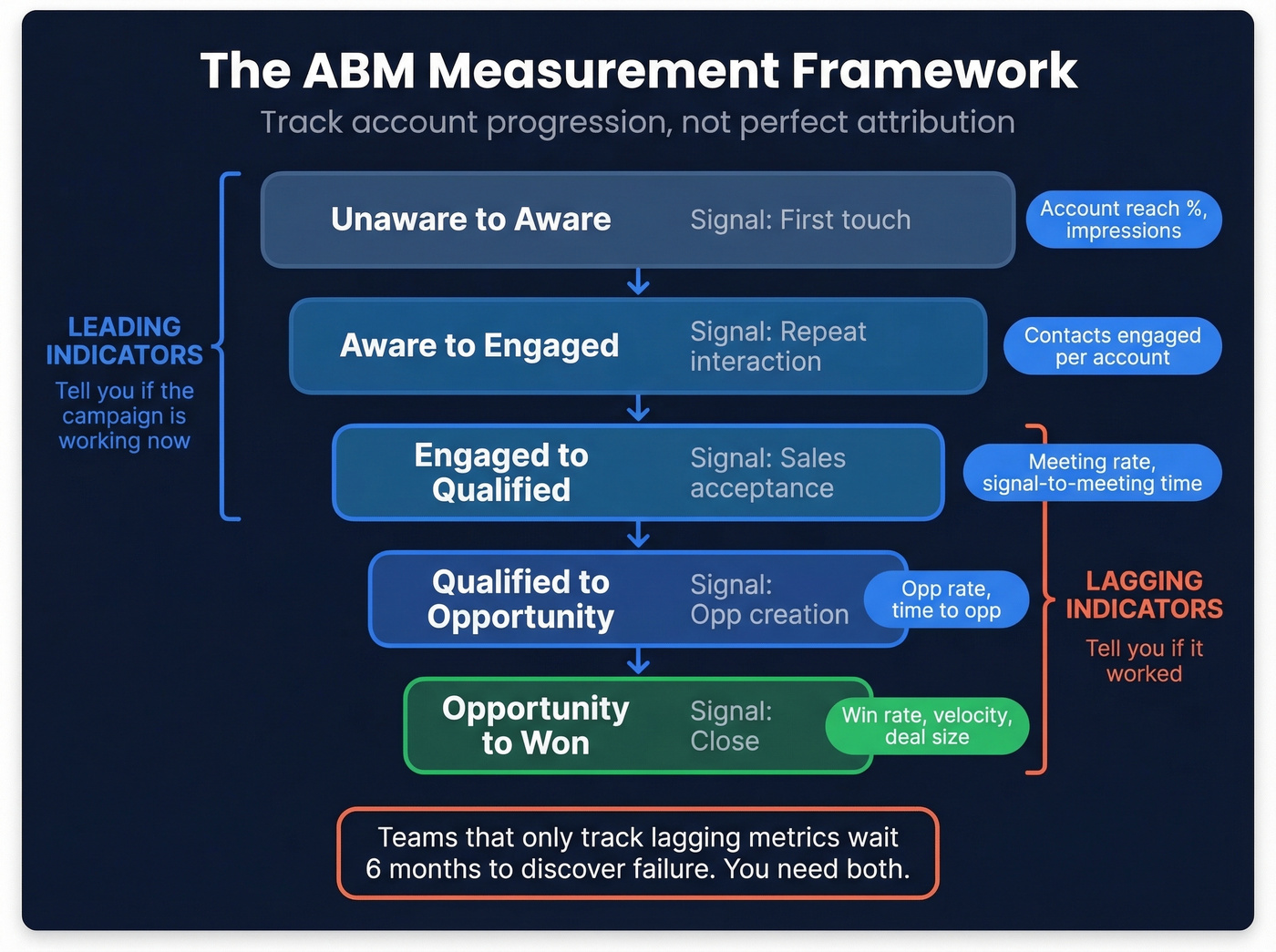 The ABM Measurement Framework

Track account progression, not perfect attribution

LEADING INDICATORS

Tell you if the campaign is working now

Unaware to Aware

Signal: First touch

Account reach %, impressions

Aware to Engaged

Signal: Repeat interaction

Contacts engaged per account

Engaged to Qualified

Signal: Sales acceptance

Meeting rate, signal-to-meeting time

Qualified to Opportunity

Signal: Opp creation

Opp rate, time to opp

Opportunity to Won

Signal: Close

Win rate, velocity, deal size

LAGGING INDICATORS

Tell you if it worked

Teams that only track lagging metrics wait 6 months to discover failure. You need both.